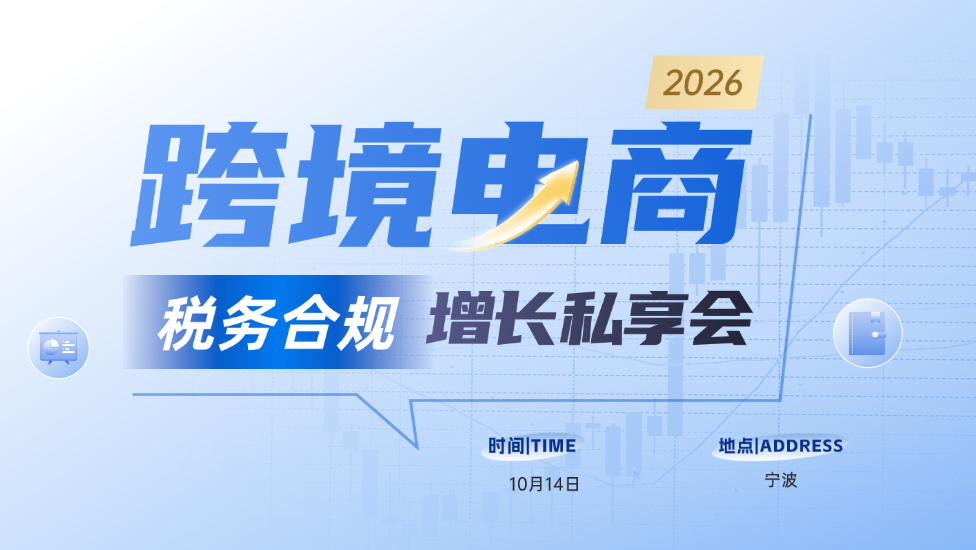 2026

跨境电商

税务合规 增长私享会

时间|TIME
10月14日

地点|ADDRESS
宁波